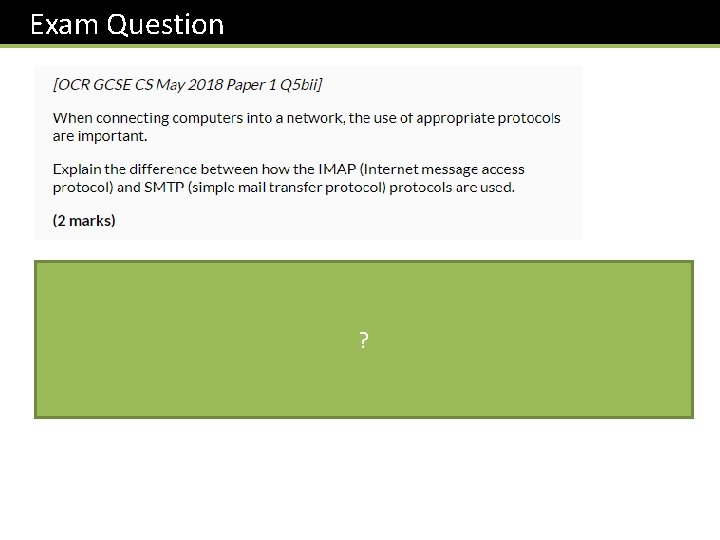 Exam Question

[OCR GCSE CS May 2018 Paper 1 Q5bii]

When connecting computers into a network, the use of appropriate protocols are important.

Explain the difference between how the IMAP (Internet message access protocol) and SMTP (simple mail transfer protocol) protocols are used.

(2 marks)

?